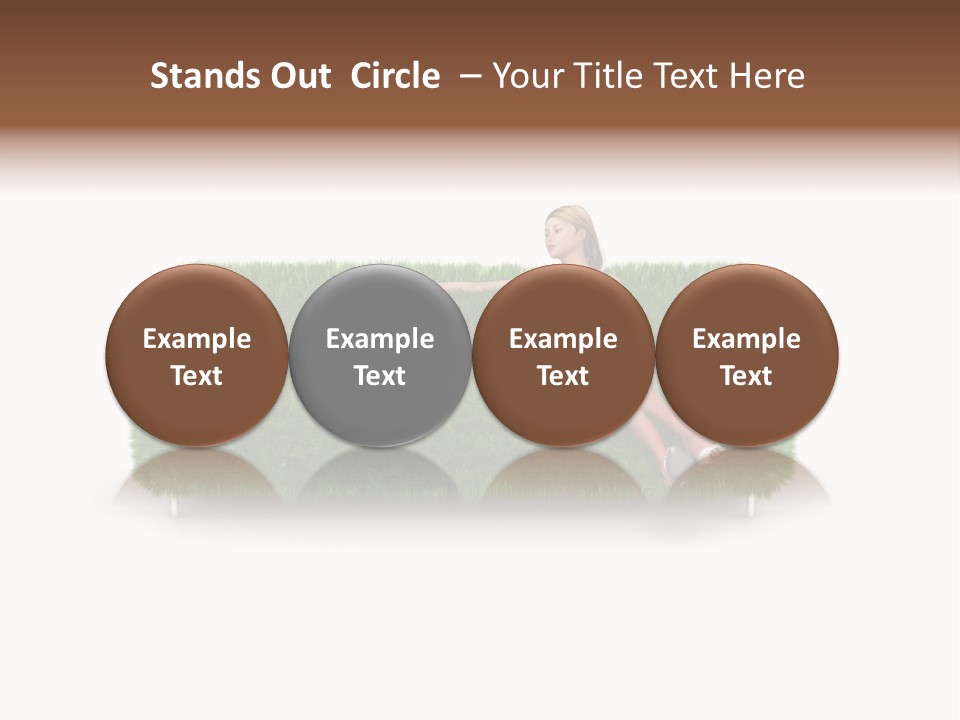 Stands Out Circle – Your Title Text Here

Example Text

Example Text

Example Text

Example Text